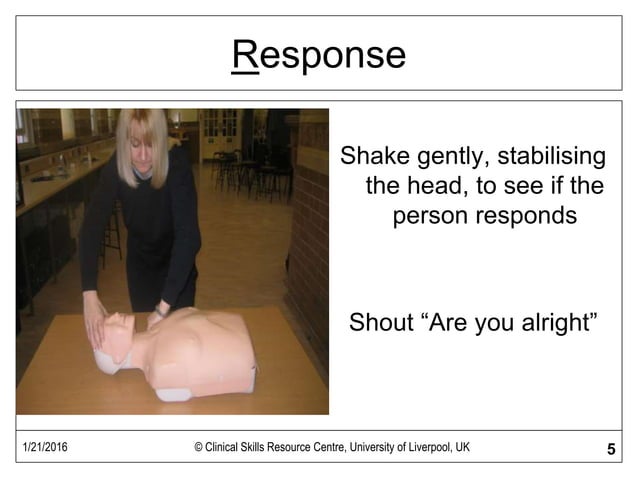 Response

Shake gently, stabilising the head, to see if the person responds

Shout “Are you alright”

1/21/2016 © Clinical Skills Resource Centre, University of Liverpool, UK 5